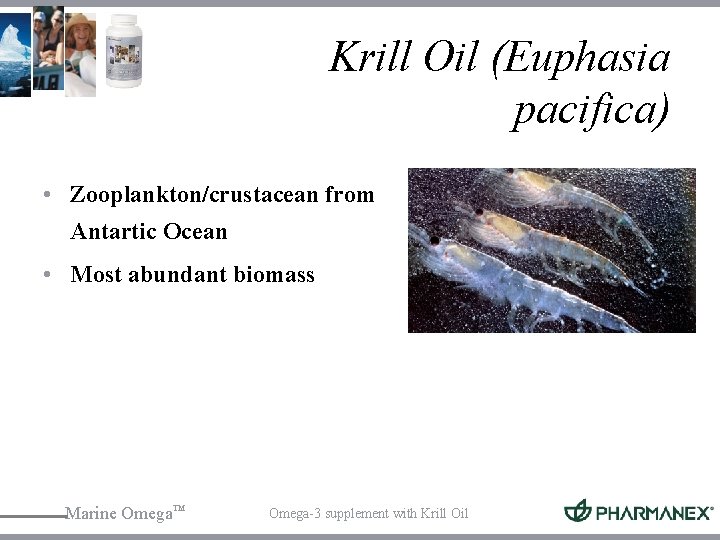 Krill Oil (Euphasia pacifica)

• Zooplankton/crustacean from Antartic Ocean

• Most abundant biomass

Marine Omega™

Omega-3 supplement with Krill Oil

PHARMANEX®